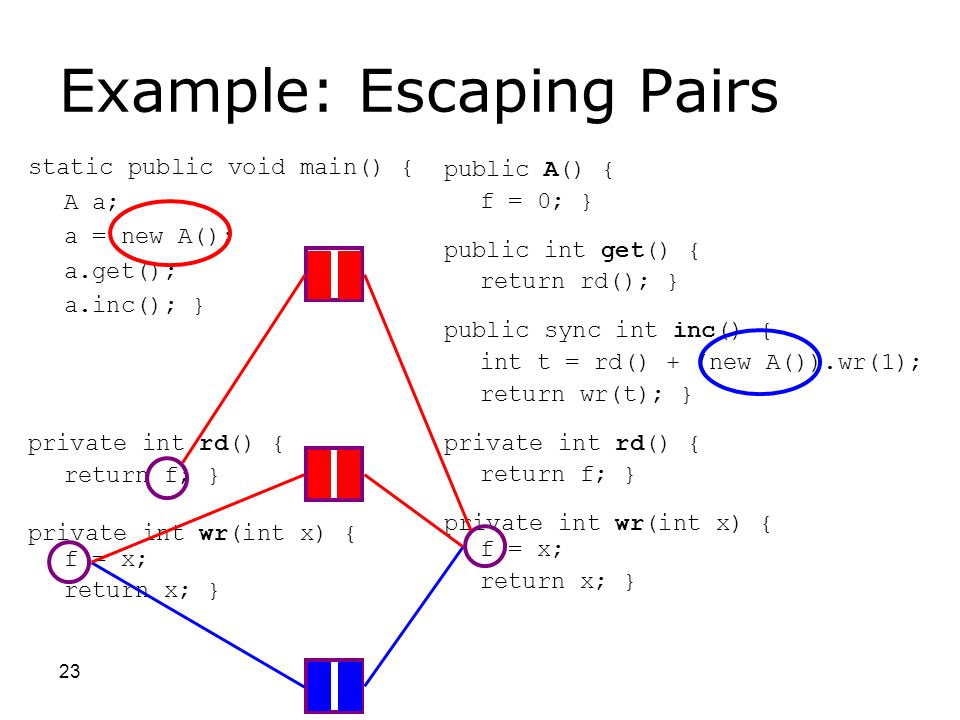 Example: Escaping Pairs

static public void main() {
  A a;
  a = new A();
  a.get();
  a.inc(); }

private int rd() {
  return f; }

private int wr(int x) {
  f = x;
  return x; }

public A() {
  f = 0; }

public int get() {
  return rd(); }

public sync int inc() {
  int t = rd() + (new A()).wr(1);
  return wr(t); }

private int rd() {
  return f; }

private int wr(int x) {
  f = x;
  return x; }

23